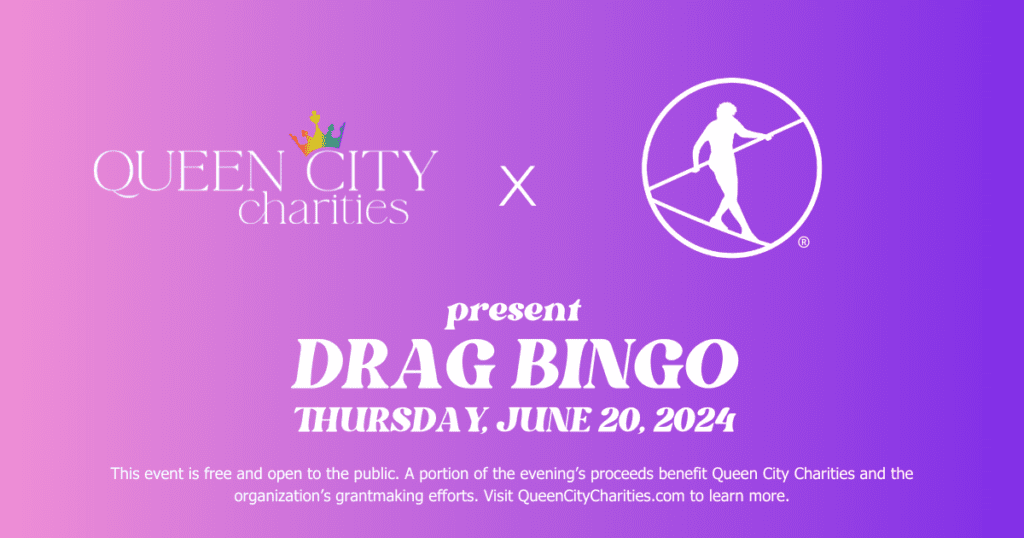 QUEEN CITY charities

X

®

present
DRAG BINGO
THURSDAY, JUNE 20, 2024

This event is free and open to the public. A portion of the evening's proceeds benefit Queen City Charities and the organization's grantmaking efforts. Visit QueenCityCharities.com to learn more.